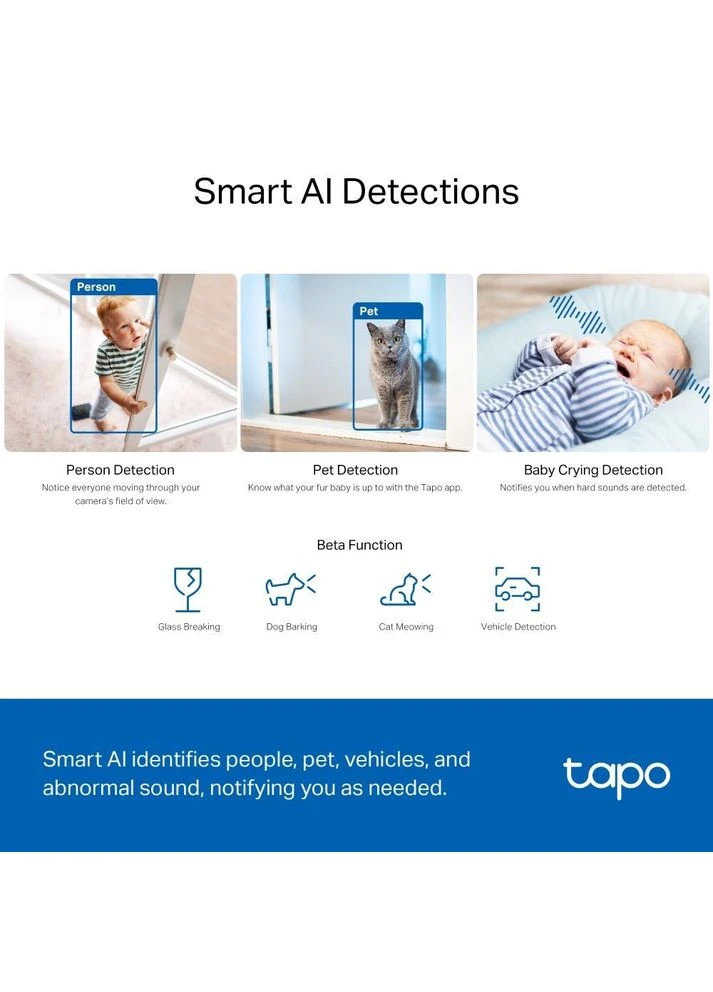 Smart AI Detections

Person

Pet

Person Detection
Notice everyone moving through your camera's field of view.

Pet Detection
Know what your fur baby is up to with the Tapo app.

Baby Crying Detection
Notifies you when hard sounds are detected.

Beta Function

Glass Breaking

Dog Barking

Cat Meowing

Vehicle Detection

Smart AI identifies people, pet, vehicles, and abnormal sound, notifying you as needed.

tapo